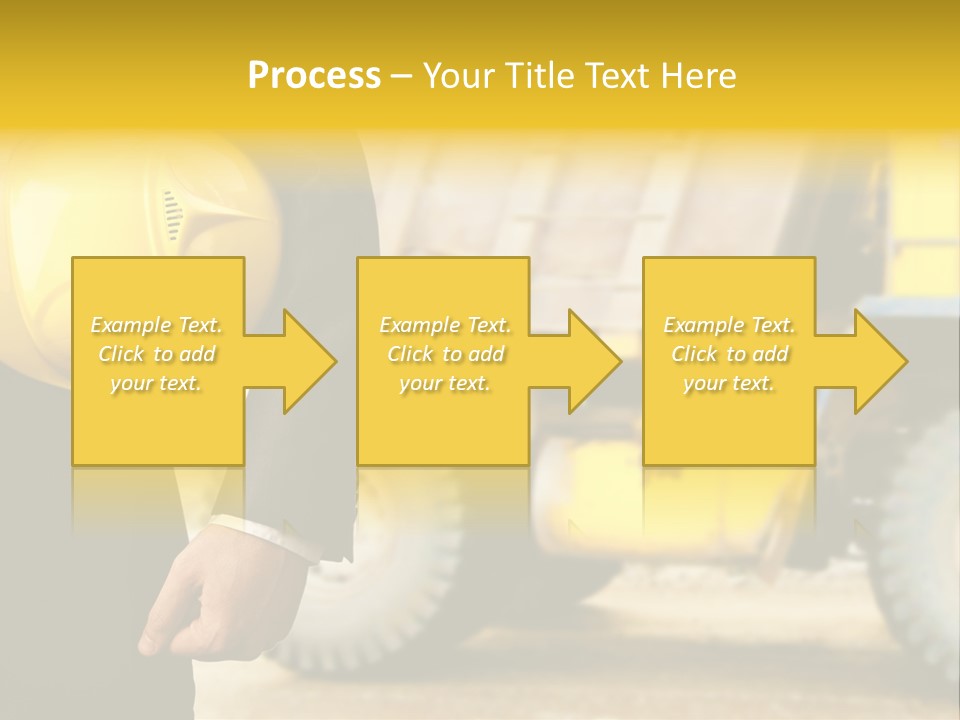 Process – Your Title Text Here

Example Text. Click to add your text.

Example Text. Click to add your text.

Example Text. Click to add your text.